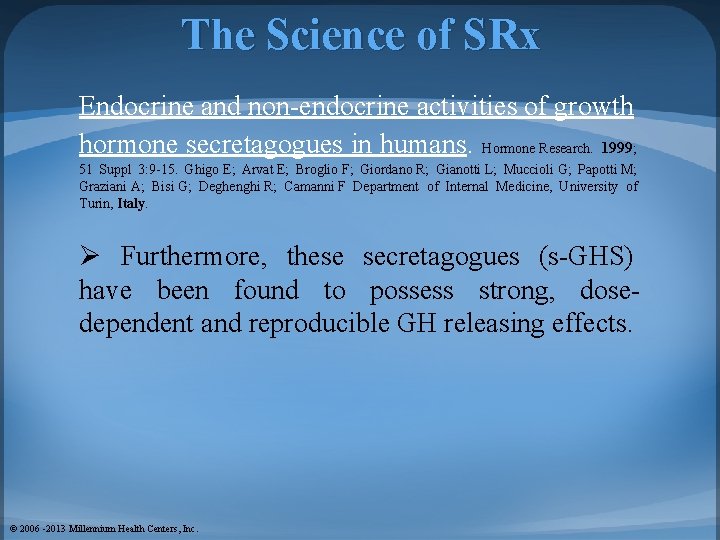 The Science of SRx

Endocrine and non-endocrine activities of growth hormone secretagogues in humans. Hormone Research. 1999; 51 Suppl 3:9-15. Ghigo E; Arvat E; Broglio F; Giordano R; Gianotti L; Muccioli G; Papotti M; Graziani A; Bisi G; Deghenghi R; Camanni F Department of Internal Medicine, University of Turin, Italy.

➢ Furthermore, these secretagogues (s-GHS) have been found to possess strong, dose-dependent and reproducible GH releasing effects.

© 2006 -2013 Millennium Health Centers, Inc.